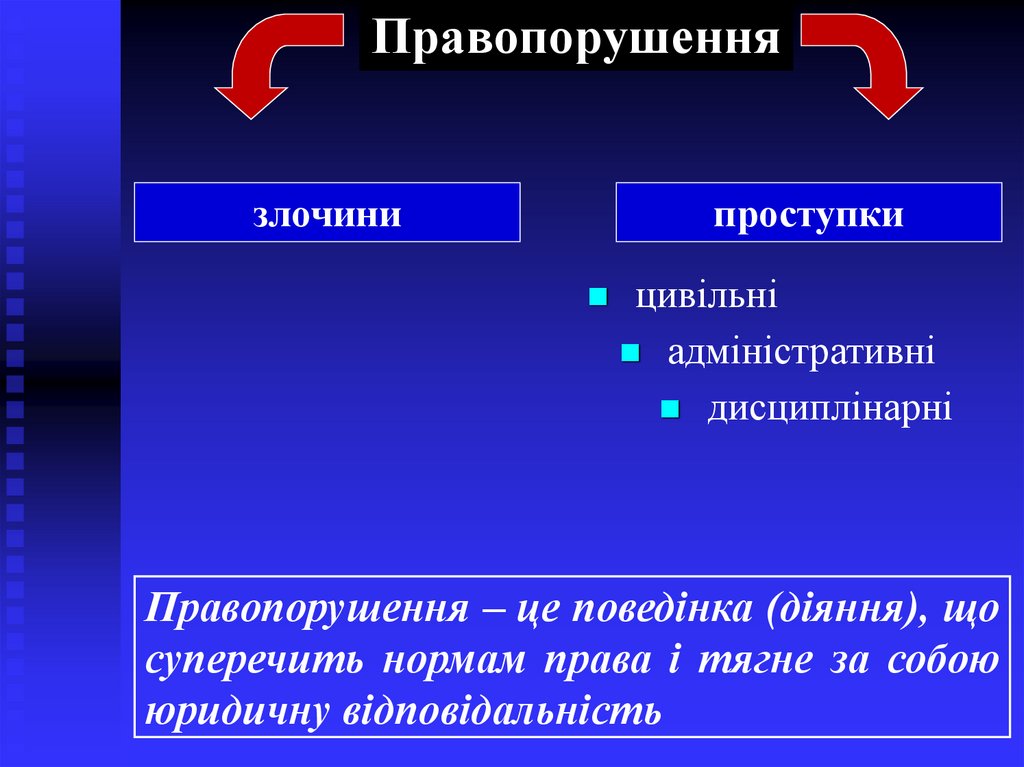 Правопорушення

злочини

проступки

цивільні

адміністративні

дисциплінарні

Правопорушення – це поведінка (діяння), що суперечить нормам права і тягне за собою юридичну відповідальність